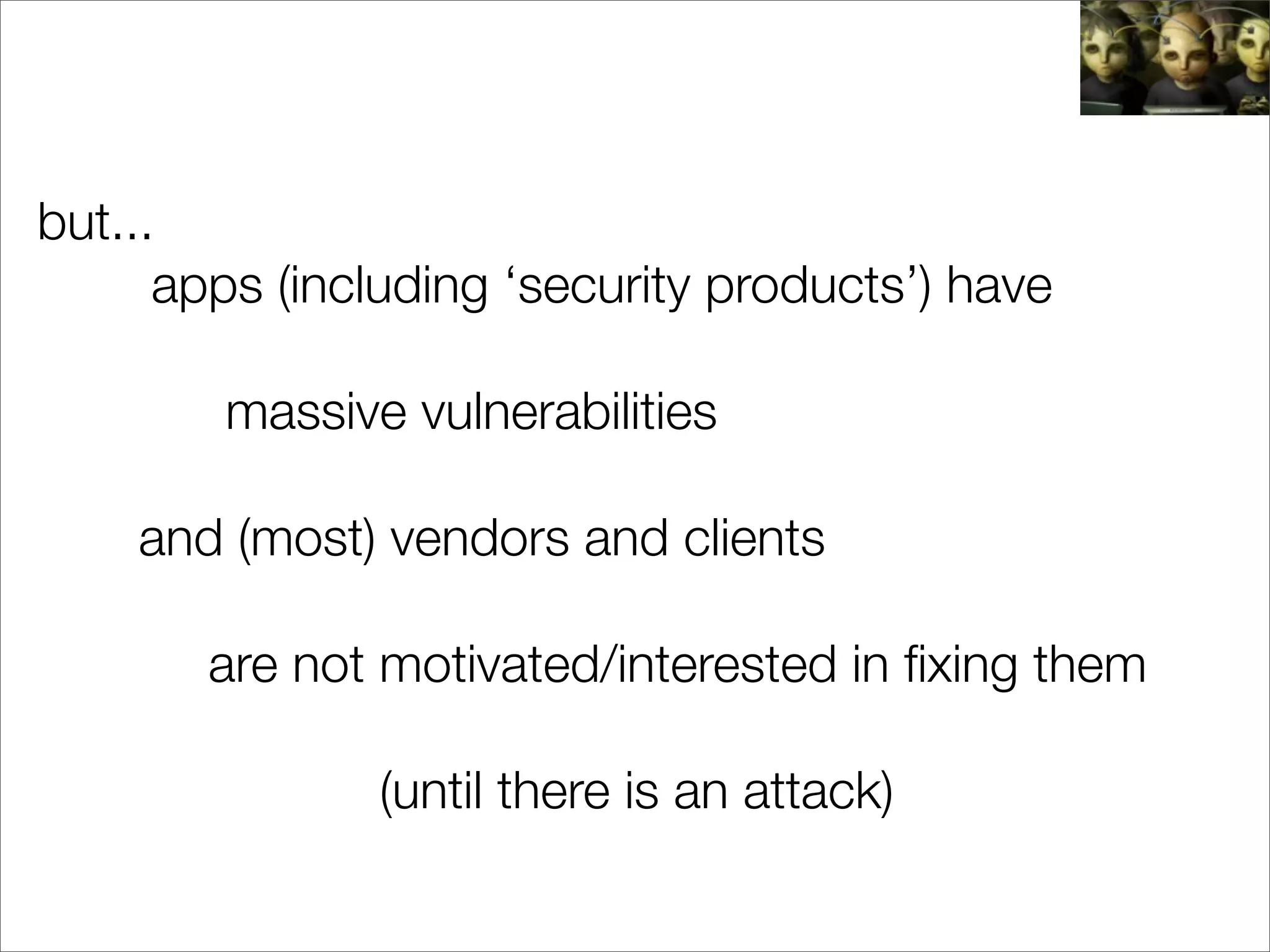 but...

apps (including ‘security products’) have

massive vulnerabilities

and (most) vendors and clients

are not motivated/interested in fixing them

(until there is an attack)